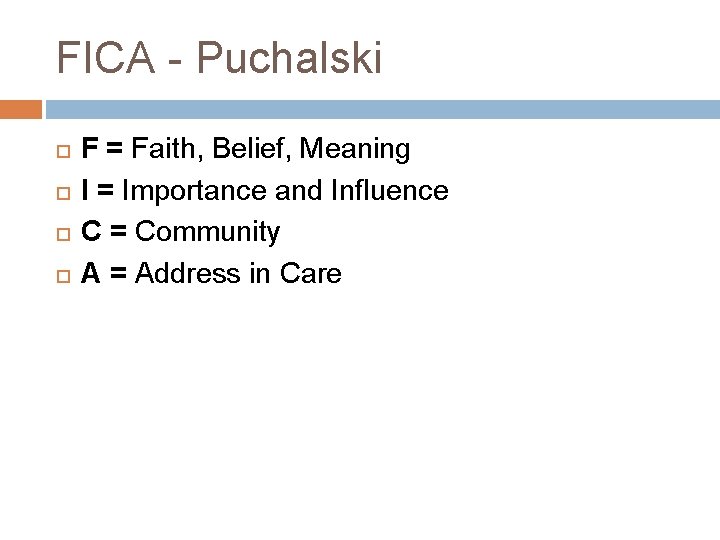 FICA - Puchalski

F = Faith, Belief, Meaning
I = Importance and Influence
C = Community
A = Address in Care